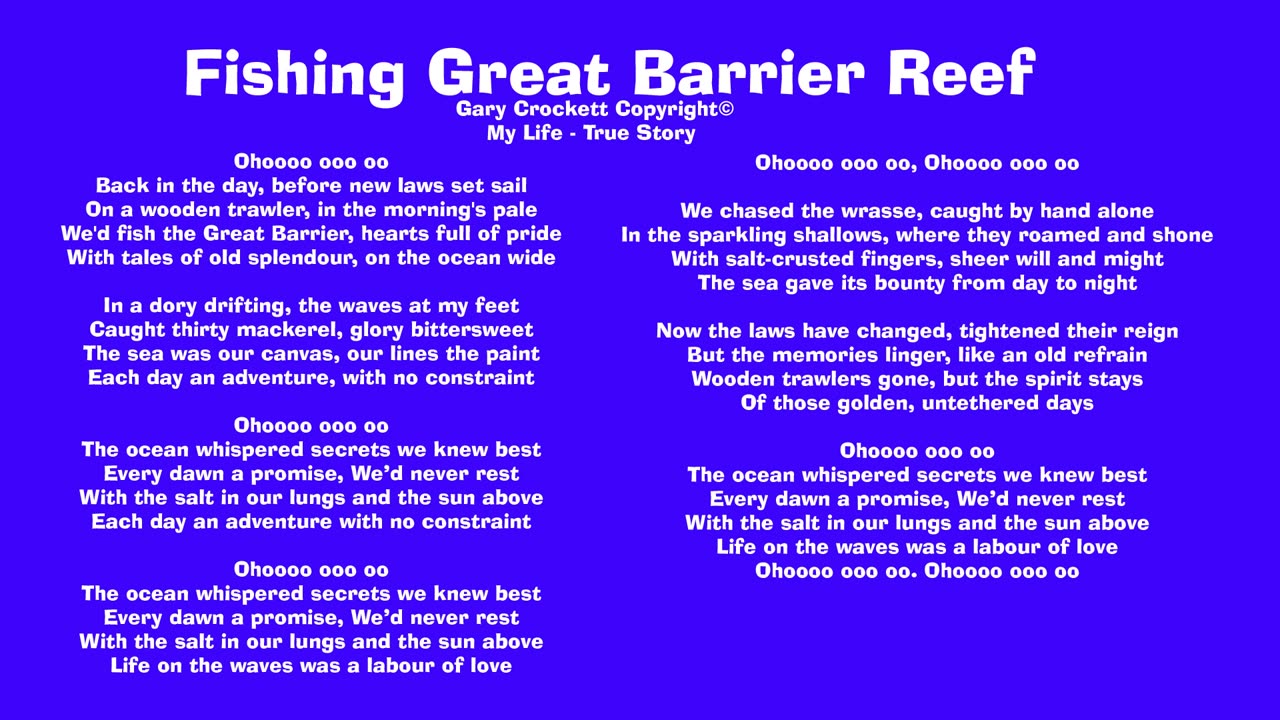 Fishing Great Barrier Reef
Gary Crockett Copyright©
My Life - True Story

Ohoooo ooo oo
Back in the day, before new laws set sail
On a wooden trawler, in the morning's pale
We'd fish the Great Barrier, hearts full of pride
With tales of old splendour, on the ocean wide

In a dory drifting, the waves at my feet
Caught thirty mackerel, glory bittersweet
The sea was our canvas, our lines the paint
Each day an adventure, with no constraint

Ohoooo ooo oo
The ocean whispered secrets we knew best
Every dawn a promise, We'd never rest
With the salt in our lungs and the sun above
Each day an adventure with no constraint

Ohoooo ooo oo
The ocean whispered secrets we knew best
Every dawn a promise, We'd never rest
With the salt in our lungs and the sun above
Life on the waves was a labour of love

Ohoooo ooo oo, Ohoooo ooo oo

We chased the wrasse, caught by hand alone
In the sparkling shallows, where they roamed and shone
With salt-crusted fingers, sheer will and might
The sea gave its bounty from day to night

Now the laws have changed, tightened their reign
But the memories linger, like an old refrain
Wooden trawlers gone, but the spirit stays
Of those golden, untethered days

Ohoooo ooo oo
The ocean whispered secrets we knew best
Every dawn a promise, We'd never rest
With the salt in our lungs and the sun above
Life on the waves was a labour of love
Ohoooo ooo oo. Ohoooo ooo oo